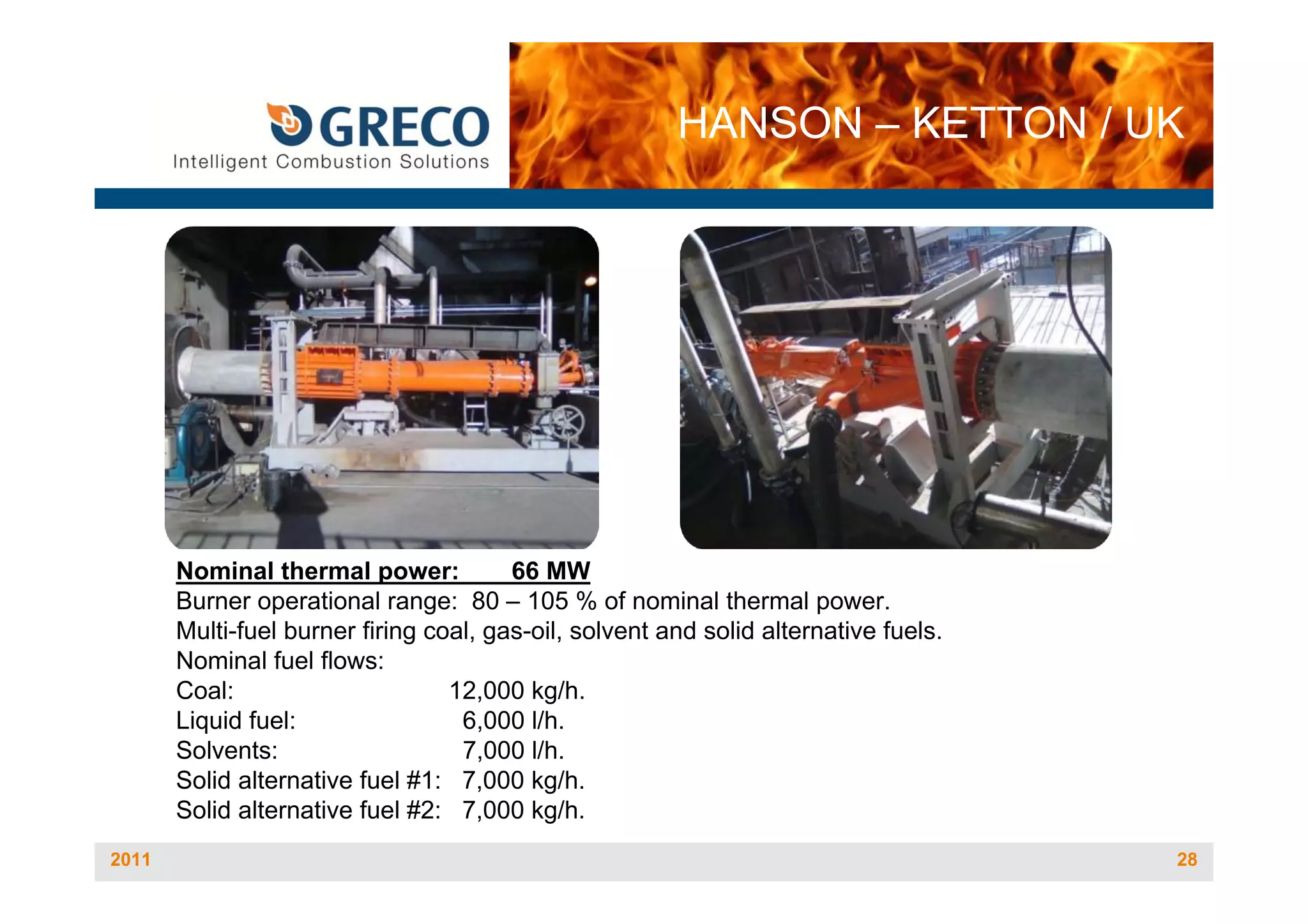 GRECO
Intelligent Combustion Solutions

HANSON – KETTON / UK

Nominal thermal power: 66 MW
Burner operational range: 80 – 105 % of nominal thermal power.
Multi-fuel burner firing coal, gas-oil, solvent and solid alternative fuels.
Nominal fuel flows:
Coal: 12,000 kg/h.
Liquid fuel: 6,000 l/h.
Solvents: 7,000 l/h.
Solid alternative fuel #1: 7,000 kg/h.
Solid alternative fuel #2: 7,000 kg/h.

2011

28